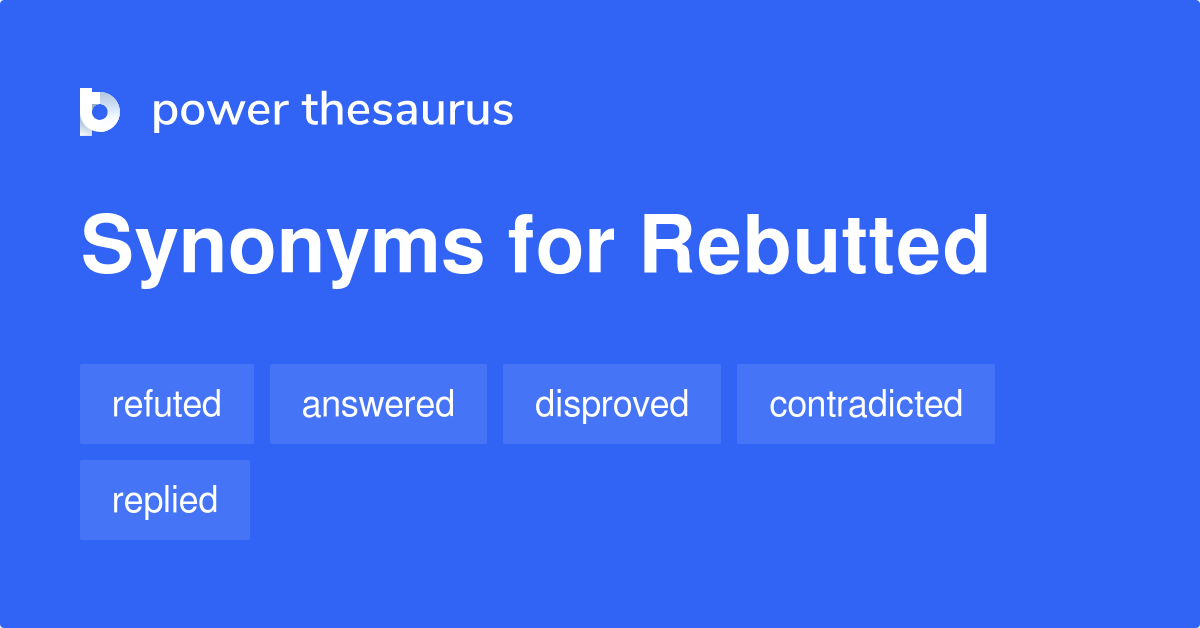 power thesaurus

Synonyms for Rebutted

refuted answered disproved contradicted replied